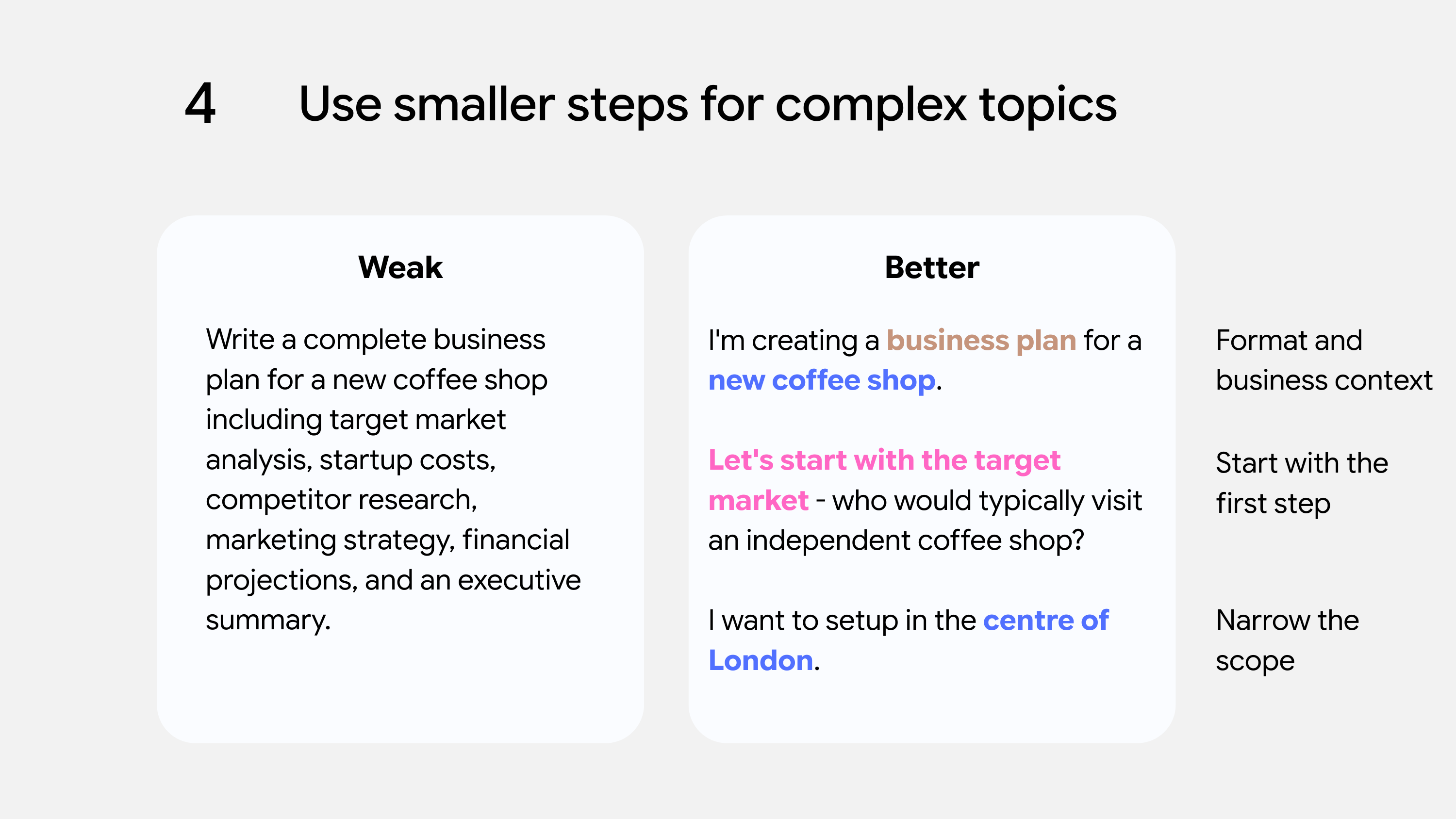 4 Use smaller steps for complex topics

Weak

Write a complete business plan for a new coffee shop including target market analysis, startup costs, competitor research, marketing strategy, financial projections, and an executive summary.

Better

I'm creating a business plan for a new coffee shop.

Let's start with the target market - who would typically visit an independent coffee shop?

I want to setup in the centre of London.

Format and business context

Start with the first step

Narrow the scope